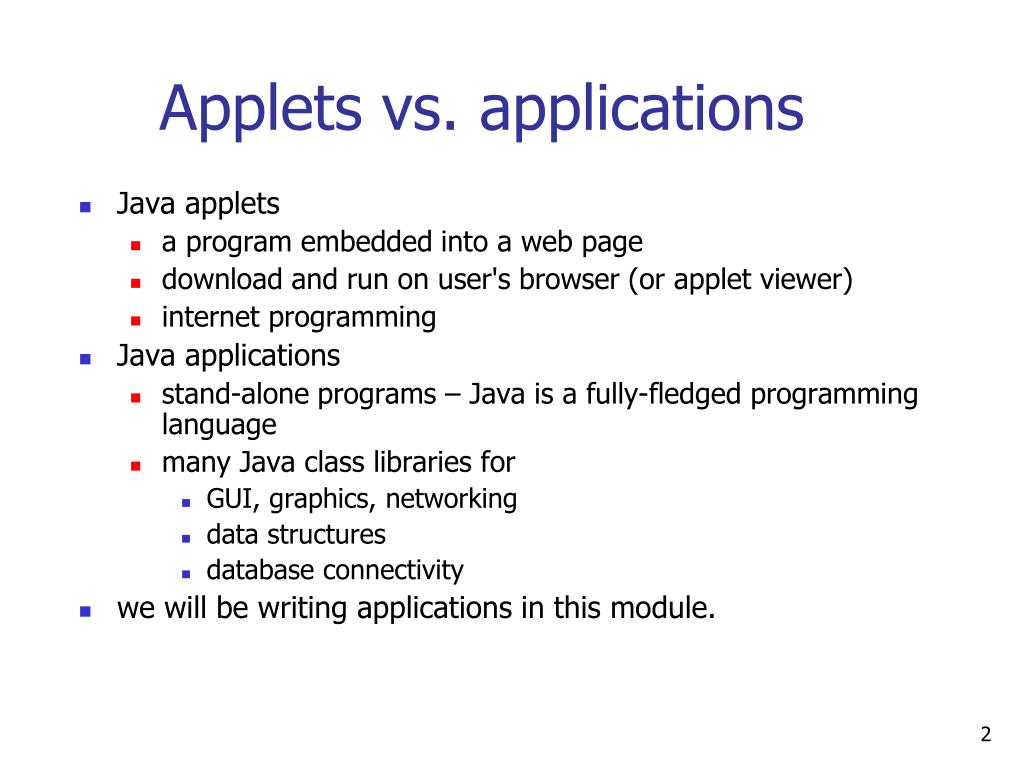 Applets vs. applications

- Java applets
  - a program embedded into a web page
  - download and run on user's browser (or applet viewer)
  - internet programming
- Java applications
  - stand-alone programs – Java is a fully-fledged programming language
  - many Java class libraries for
    - GUI, graphics, networking
    - data structures
    - database connectivity
- we will be writing applications in this module.

2